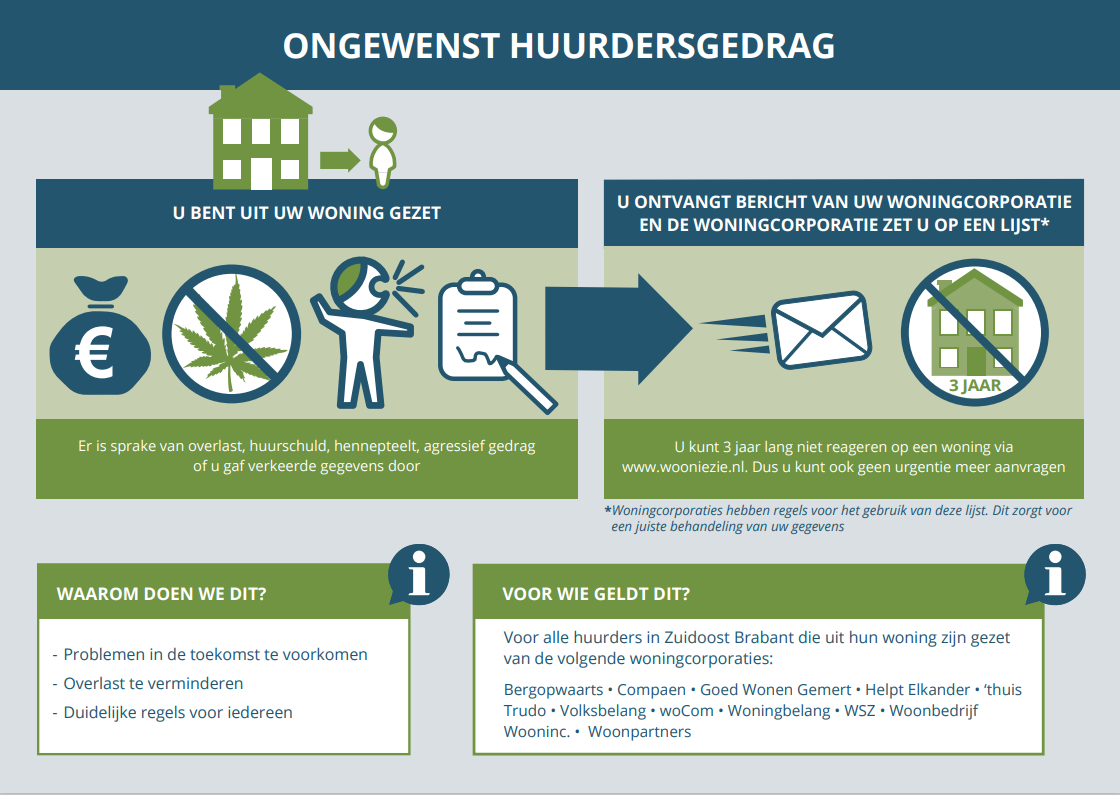 ONGEWENST HUURDERSGEDRAG

U BENT UIT UW WONING GEZET

€

Er is sprake van overlast, huurschuld, hennepteelt, agressief gedrag of u gaf verkeerde gegevens door

U ONTVANGT BERICHT VAN UW WONINGCORPORATIE EN DE WONINGCORPORATIE ZET U OP EEN LIJST*

3 JAAR

U kunt 3 jaar lang niet reageren op een woning via www.wooniezie.nl. Dus u kunt ook geen urgentie meer aanvragen

*Woningcorporaties hebben regels voor het gebruik van deze lijst. Dit zorgt voor een juiste behandeling van uw gegevens

WAAROM DOEN WE DIT?

- Problemen in de toekomst te voorkomen
- Overlast te verminderen
- Duidelijke regels voor iedereen

VOOR WIE GELDT DIT?

Voor alle huurders in Zuidoost Brabant die uit hun woning zijn gezet van de volgende woningcorporaties:

Bergopwaarts • Compaen • Goed Wonen Gemert • Helpt Elkander • 'thuis Trudo • Volksbelang • woCom • Woningbelang • WSZ • Woonbedrijf Wooninc. • Woonpartners